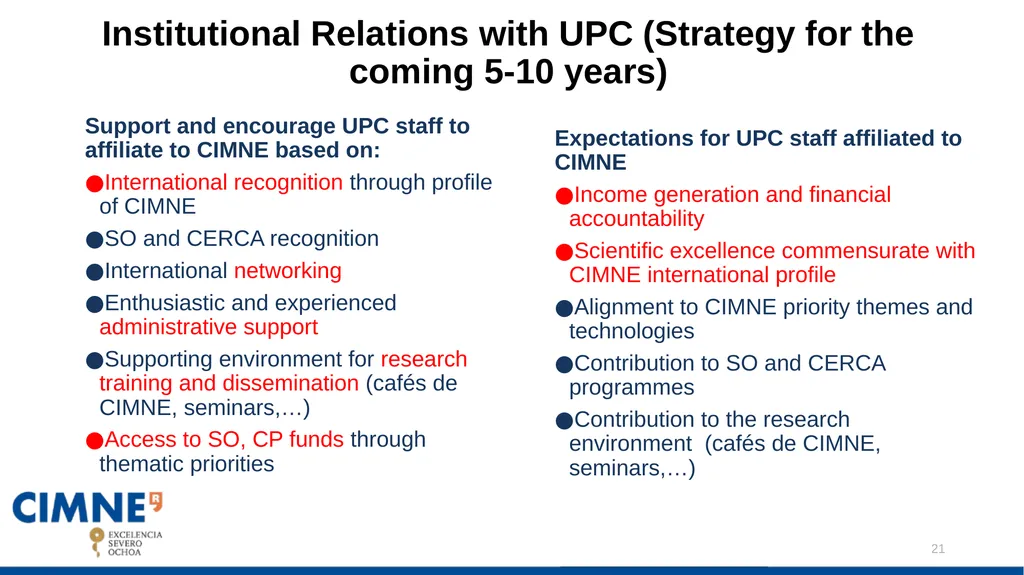 Institutional Relations with UPC (Strategy for the coming 5-10 years)

Support and encourage UPC staff to affiliate to CIMNE based on:

●International recognition through profile of CIMNE

●SO and CERCA recognition

●International networking

●Enthusiastic and experienced administrative support

●Supporting environment for research training and dissemination (cafés de CIMNE, seminars,…)

●Access to SO, CP funds through thematic priorities

Expectations for UPC staff affiliated to CIMNE

●Income generation and financial accountability

●Scientific excellence commensurate with CIMNE international profile

●Alignment to CIMNE priority themes and technologies

●Contribution to SO and CERCA programmes

●Contribution to the research environment (cafés de CIMNE, seminars,…)

CIMNE

EXCELENCIA SEVERO OCHOA

21